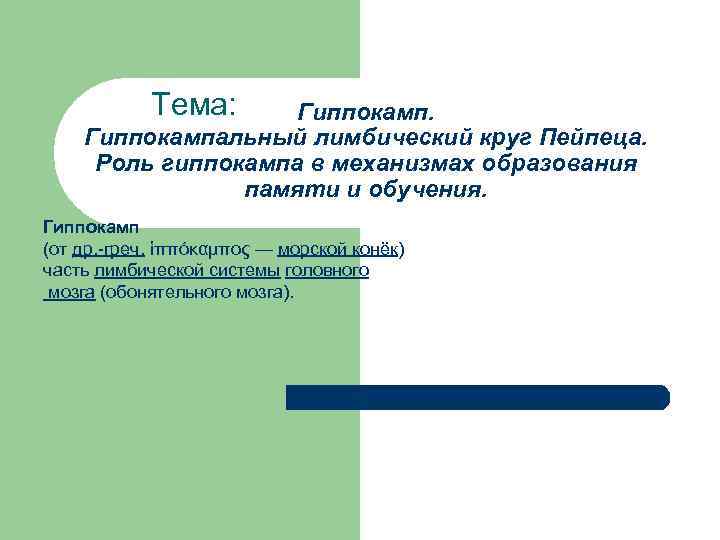 Тема: Гиппокамп. Гиппокампальный лимбический круг Пейпеца. Роль гиппокампа в механизмах образования памяти и обучения.

Гиппокамп
(от др.-греч. ἱππόκαμπος — морской конёк)
часть лимбической системы головного мозга (обонятельного мозга).